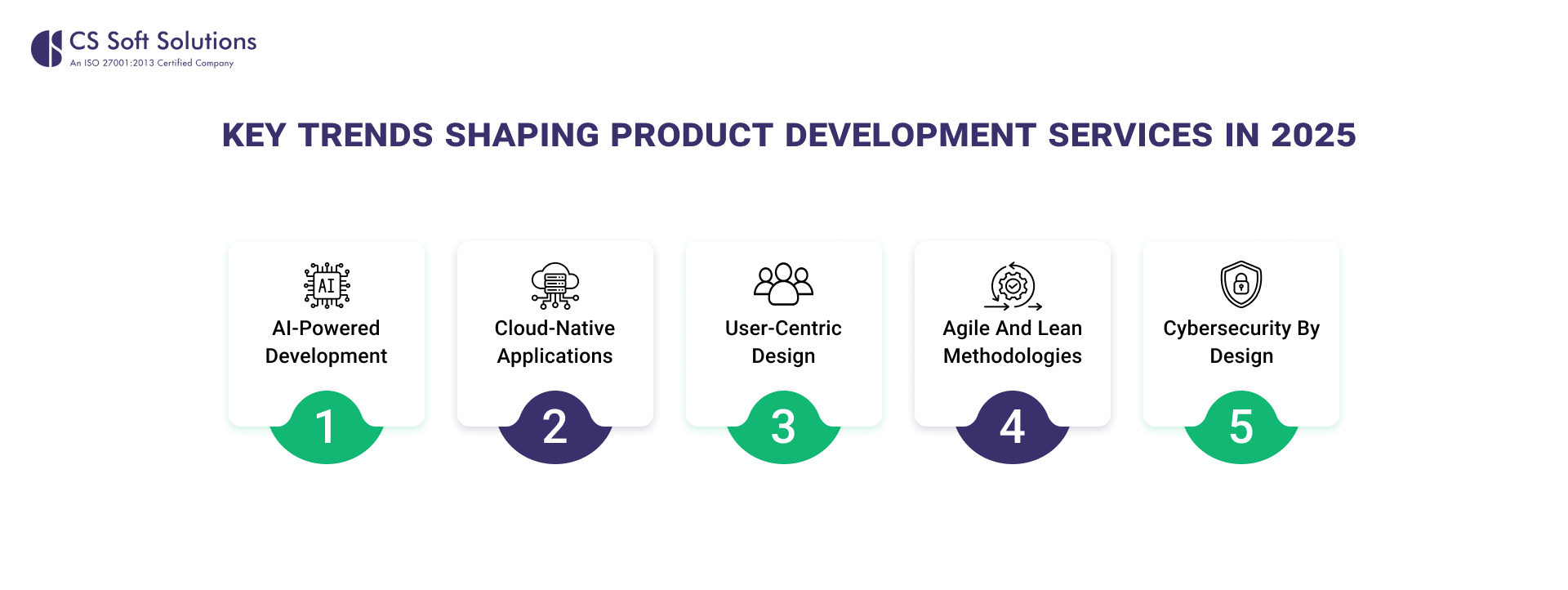 CS Soft Solutions
An ISO 27001:2013 Certified Company

KEY TRENDS SHAPING PRODUCT DEVELOPMENT SERVICES IN 2025

AI
AI-Powered Development
1

Cloud-Native Applications
2

User-Centric Design
3

Agile And Lean Methodologies
4

Cybersecurity By Design
5